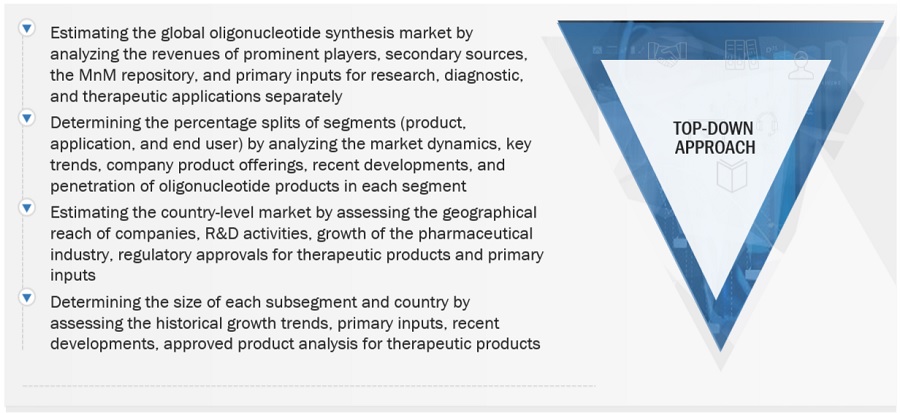 Estimating the global oligonucleotide synthesis market by analyzing the revenues of prominent players, secondary sources, the MnM repository, and primary inputs for research, diagnostic, and therapeutic applications separately

Determining the percentage splits of segments (product, application, and end user) by analyzing the market dynamics, key trends, company product offerings, recent developments, and penetration of oligonucleotide products in each segment

Estimating the country-level market by assessing the geographical reach of companies, R&D activities, growth of the pharmaceutical industry, regulatory approvals for therapeutic products and primary inputs

Determining the size of each subsegment and country by assessing the historical growth trends, primary inputs, recent developments, approved product analysis for therapeutic products

TOP-DOWN APPROACH